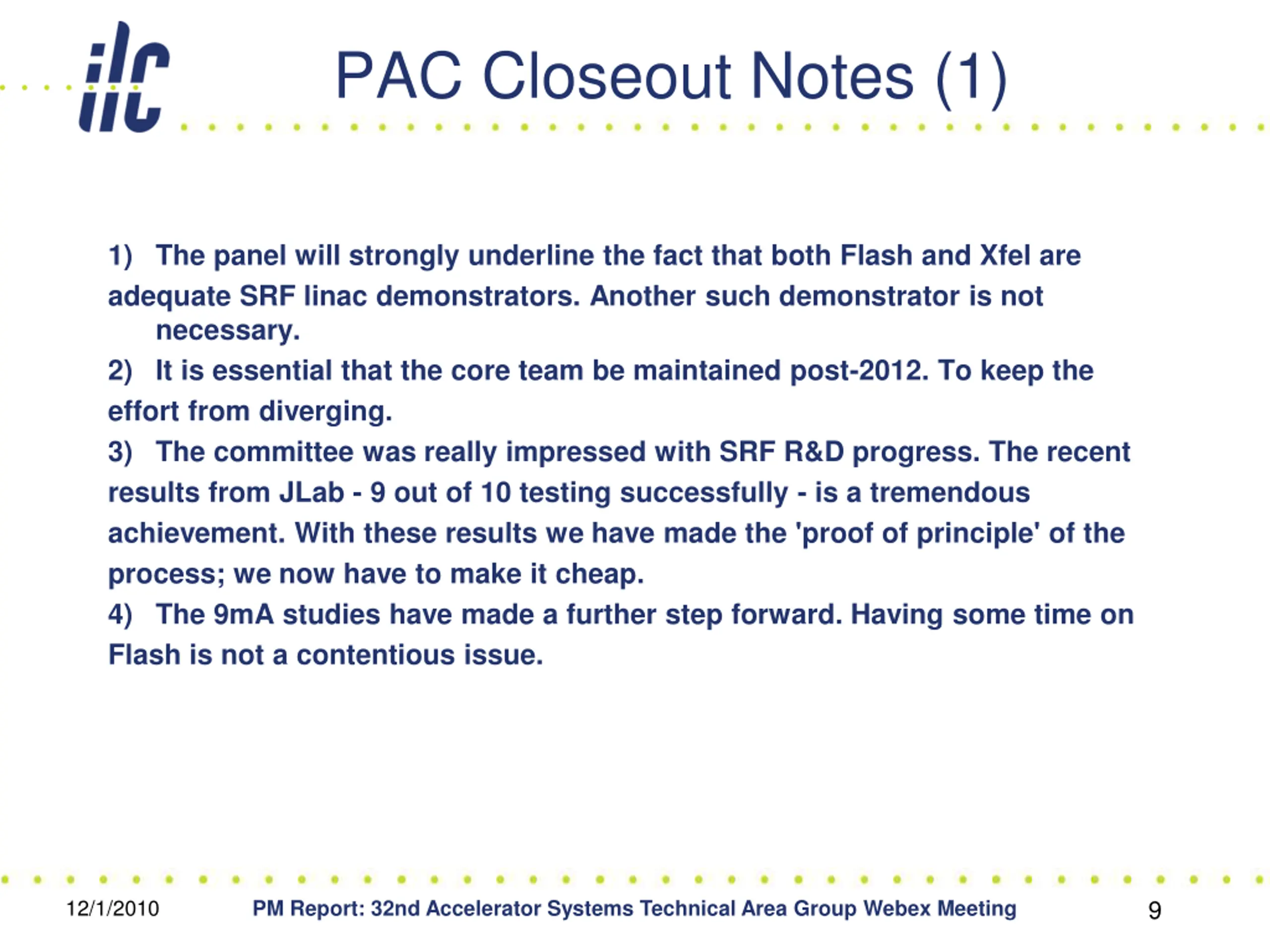 ilc

PAC Closeout Notes (1)

1) The panel will strongly underline the fact that both Flash and Xfel are adequate SRF linac demonstrators. Another such demonstrator is not necessary.

2) It is essential that the core team be maintained post-2012. To keep the effort from diverging.

3) The committee was really impressed with SRF R&D progress. The recent results from JLab - 9 out of 10 testing successfully - is a tremendous achievement. With these results we have made the 'proof of principle' of the process; we now have to make it cheap.

4) The 9mA studies have made a further step forward. Having some time on Flash is not a contentious issue.

12/1/2010 PM Report: 32nd Accelerator Systems Technical Area Group Webex Meeting 9